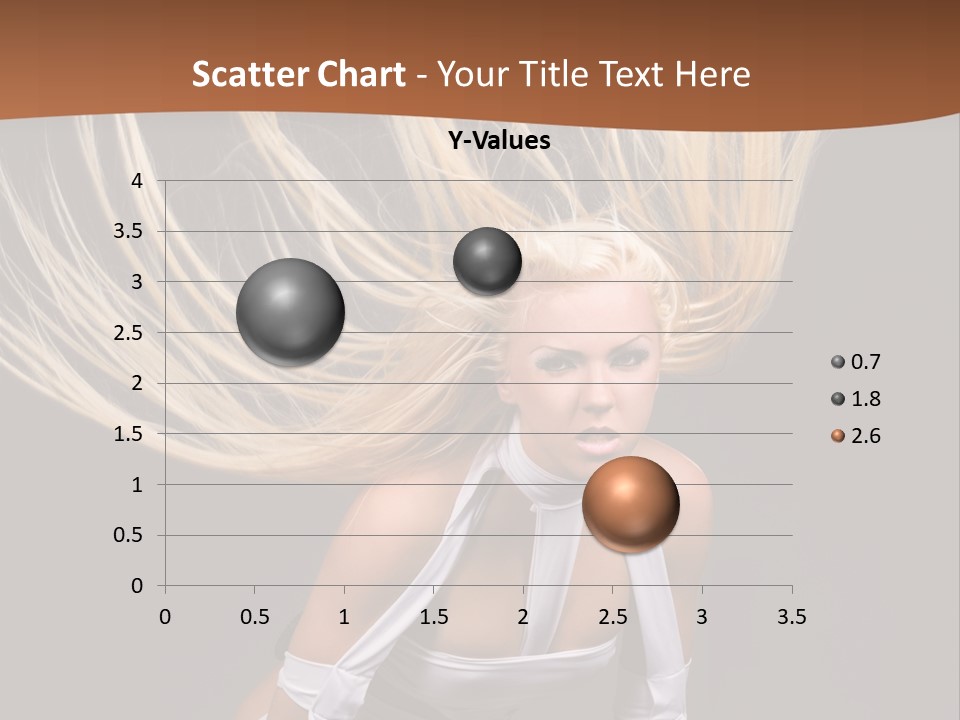 Scatter Chart - Your Title Text Here

Y-Values

4
3.5
3
2.5
2
1.5
1
0.5
0

0 0.5 1 1.5 2 2.5 3 3.5

0.7
1.8
2.6